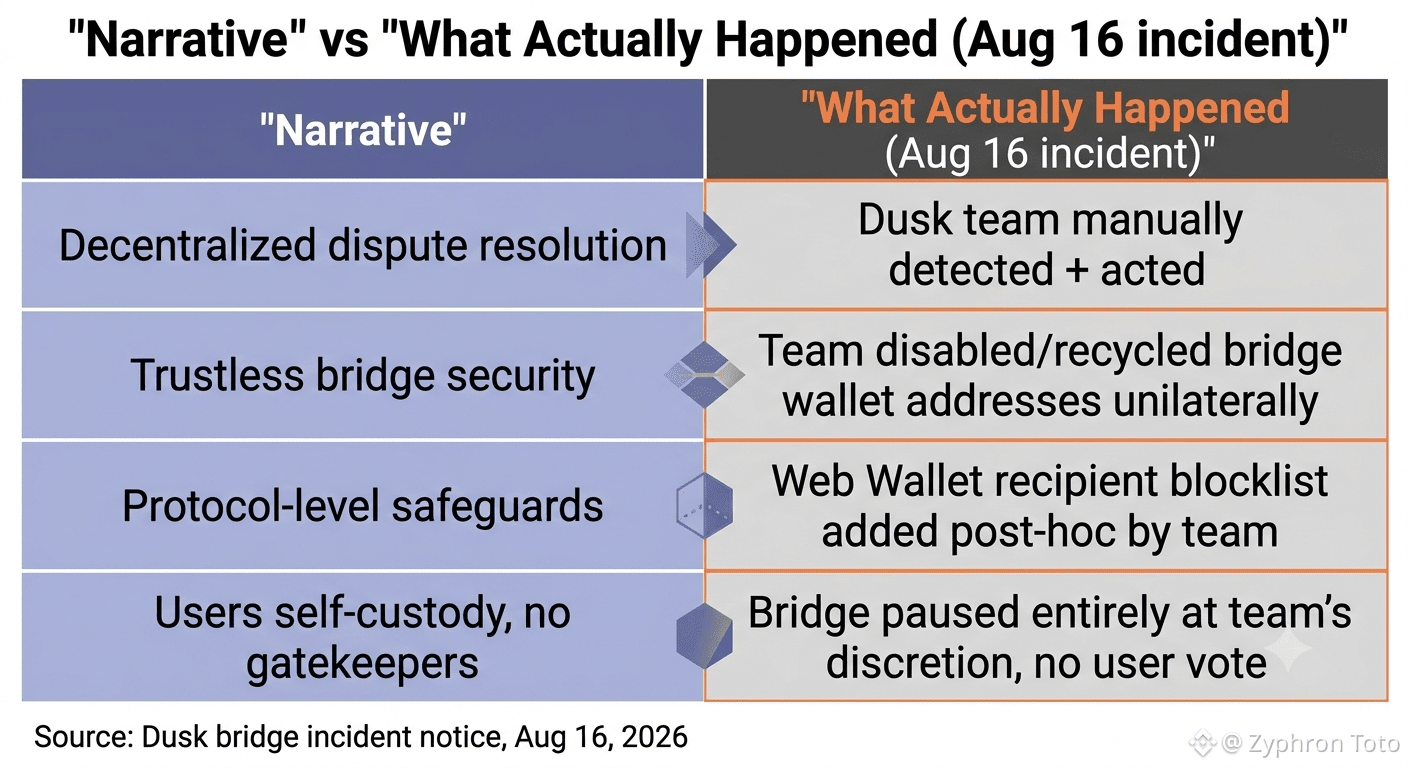 "Narrative" vs "What Actually Happened (Aug 16 incident)"

| "Narrative" | "What Actually Happened (Aug 16 incident)" |
|---|---|
| Decentralized dispute resolution | Dusk team manually detected + acted |
| Trustless bridge security | Team disabled/recycled bridge wallet addresses unilaterally |
| Protocol-level safeguards | Web Wallet recipient blocklist added post-hoc by team |
| Users self-custody, no gatekeepers | Bridge paused entirely at team's discretion, no user vote |

Source: Dusk bridge incident notice, Aug 16, 2026

@ Zyphron Toto